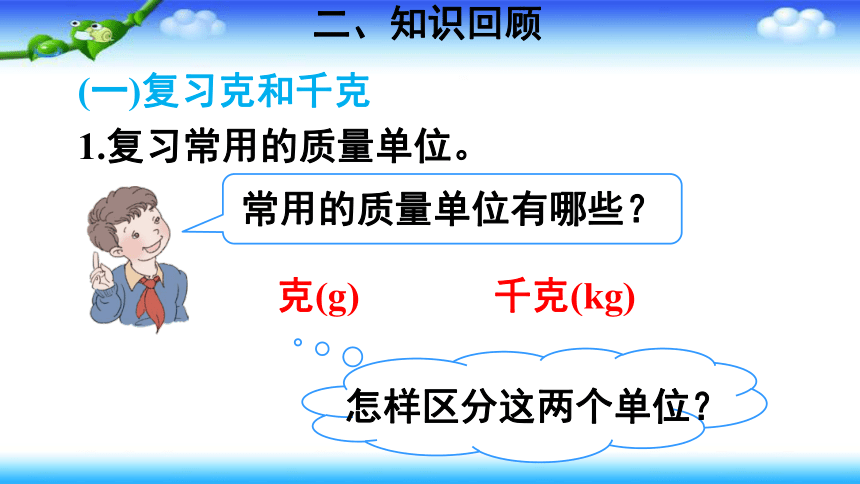 二、知识回顾

(一)复习克和千克

1.复习常用的质量单位。

常用的质量单位有哪些？

克(g)　　千克(kg)

怎样区分这两个单位？